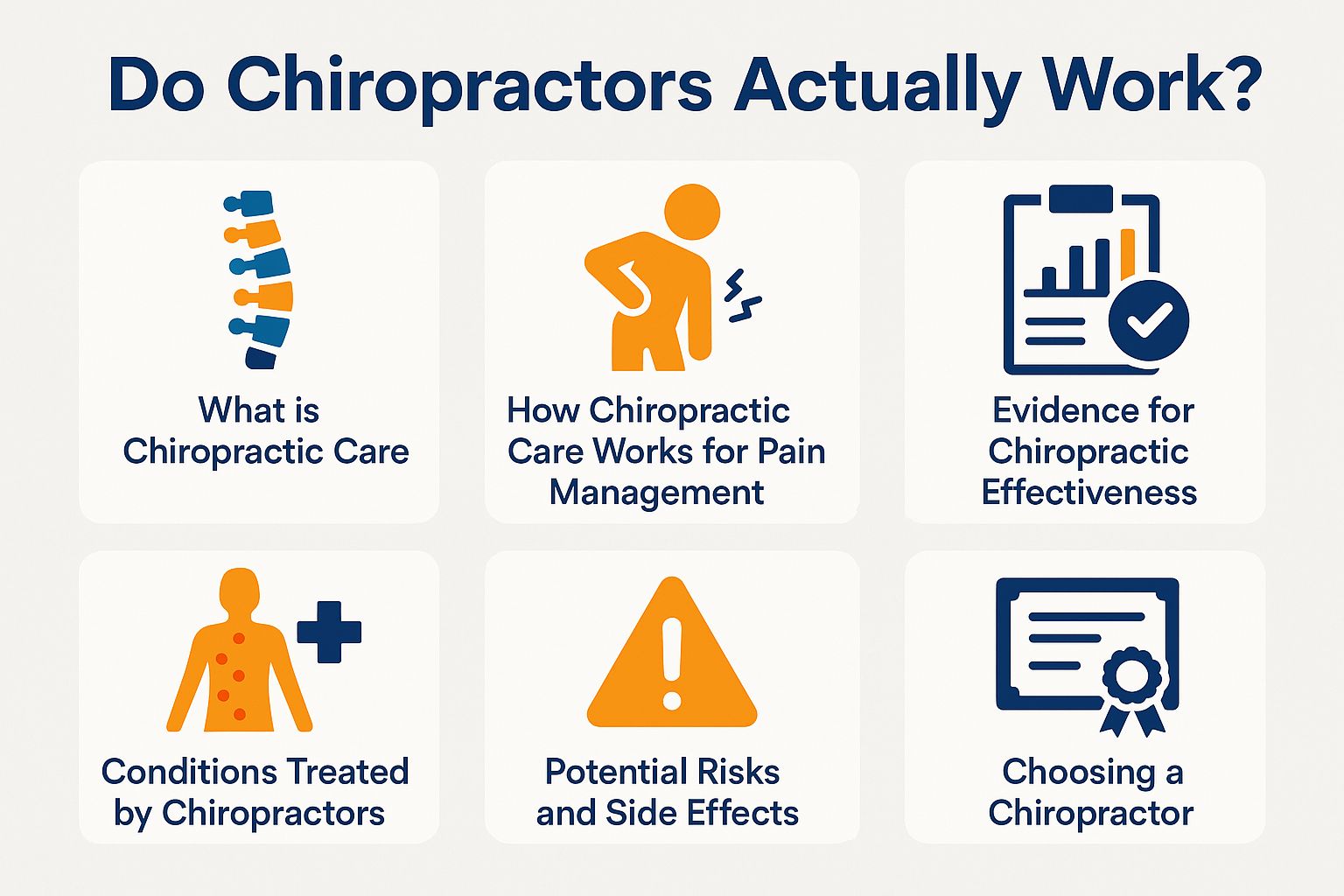 Do Chiropractors Actually Work?

What is Chiropractic Care

How Chiropractic Care Works for Pain Management

Evidence for Chiropractic Effectiveness

Conditions Treated by Chiropractors

Potential Risks and Side Effects

Choosing a Chiropractor